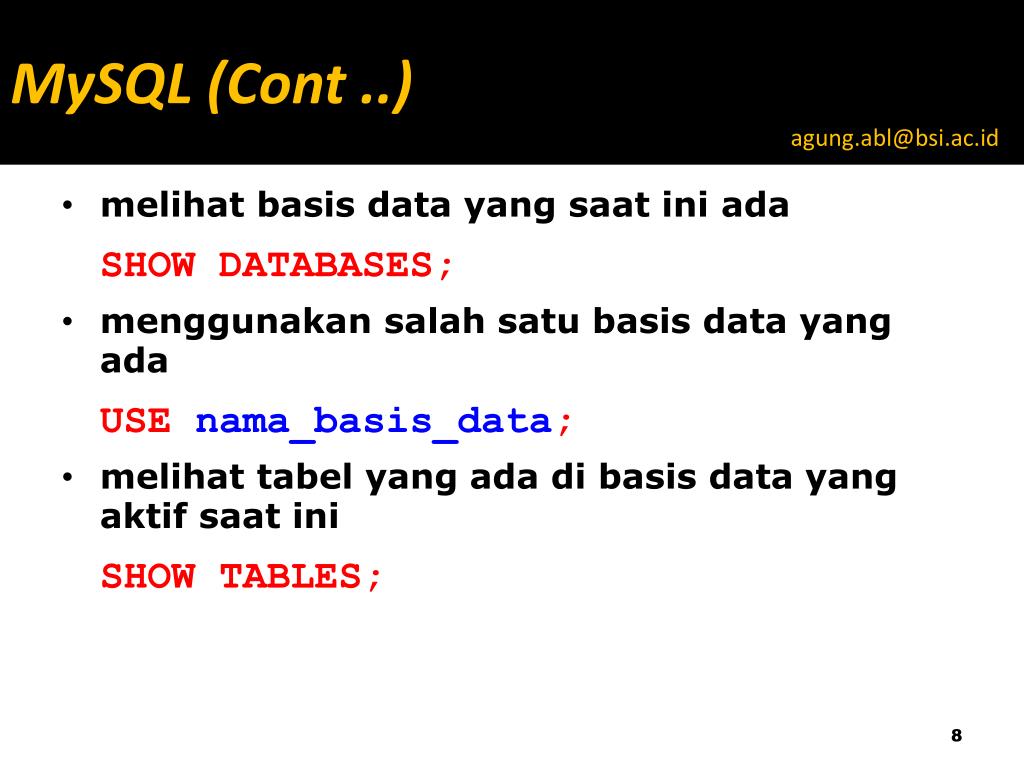 MySQL (Cont ..)

agung.abl@bsi.ac.id

• melihat basis data yang saat ini ada

SHOW DATABASES;

• menggunakan salah satu basis data yang ada

USE nama_basis_data;

• melihat tabel yang ada di basis data yang aktif saat ini

SHOW TABLES;

8